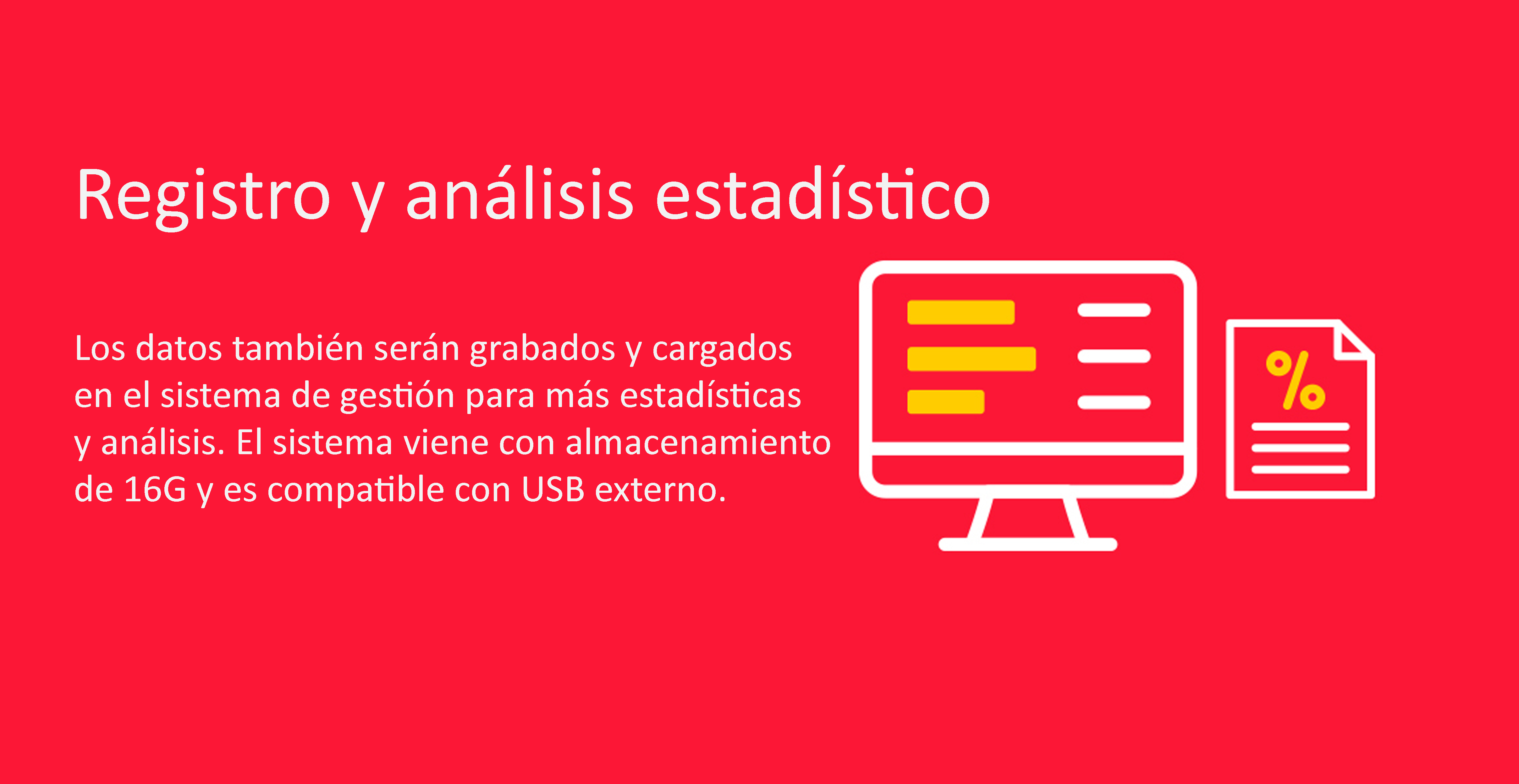 Registro y análisis estadístico

Los datos también serán grabados y cargados en el sistema de gestión para más estadísticas y análisis. El sistema viene con almacenamiento de 16G y es compatible con USB externo.

%